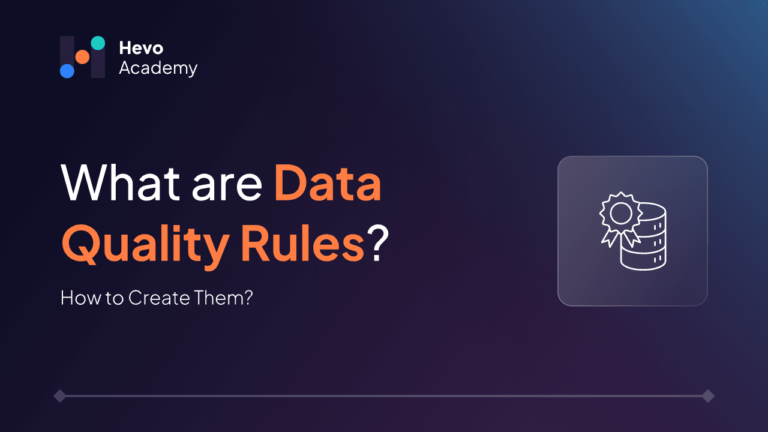 Hevo
Academy

What are Data Quality Rules?

How to Create Them?